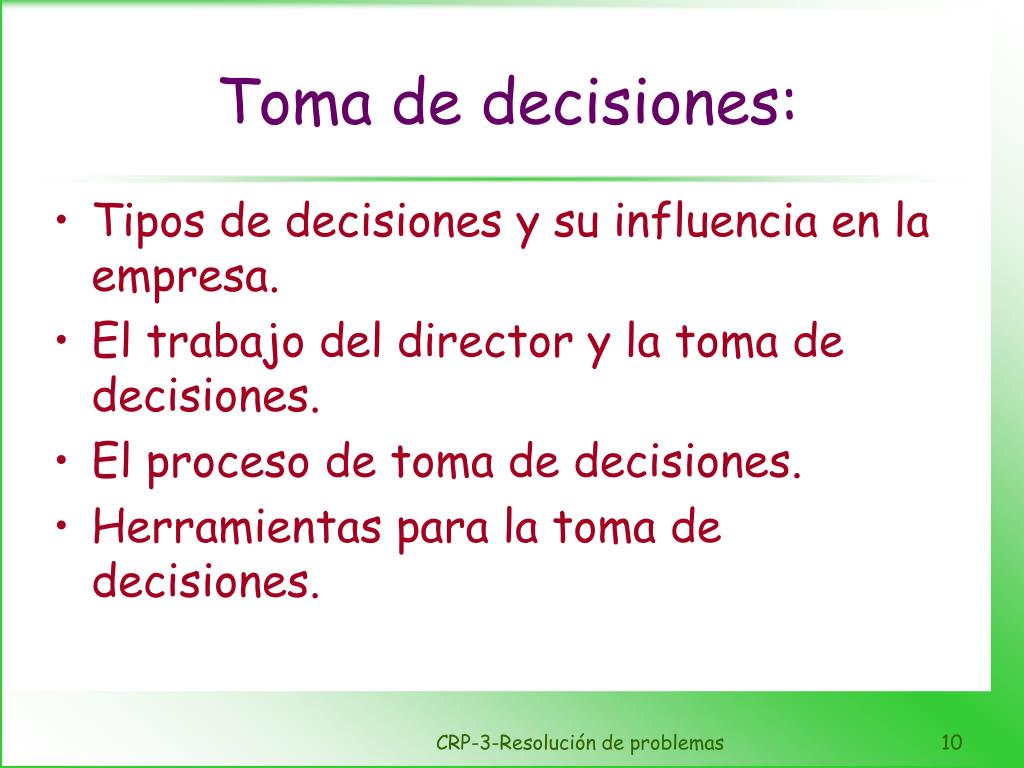 Toma de decisiones:

• Tipos de decisiones y su influencia en la empresa.
• El trabajo del director y la toma de decisiones.
• El proceso de toma de decisiones.
• Herramientas para la toma de decisiones.

CRP-3-Resolución de problemas

10